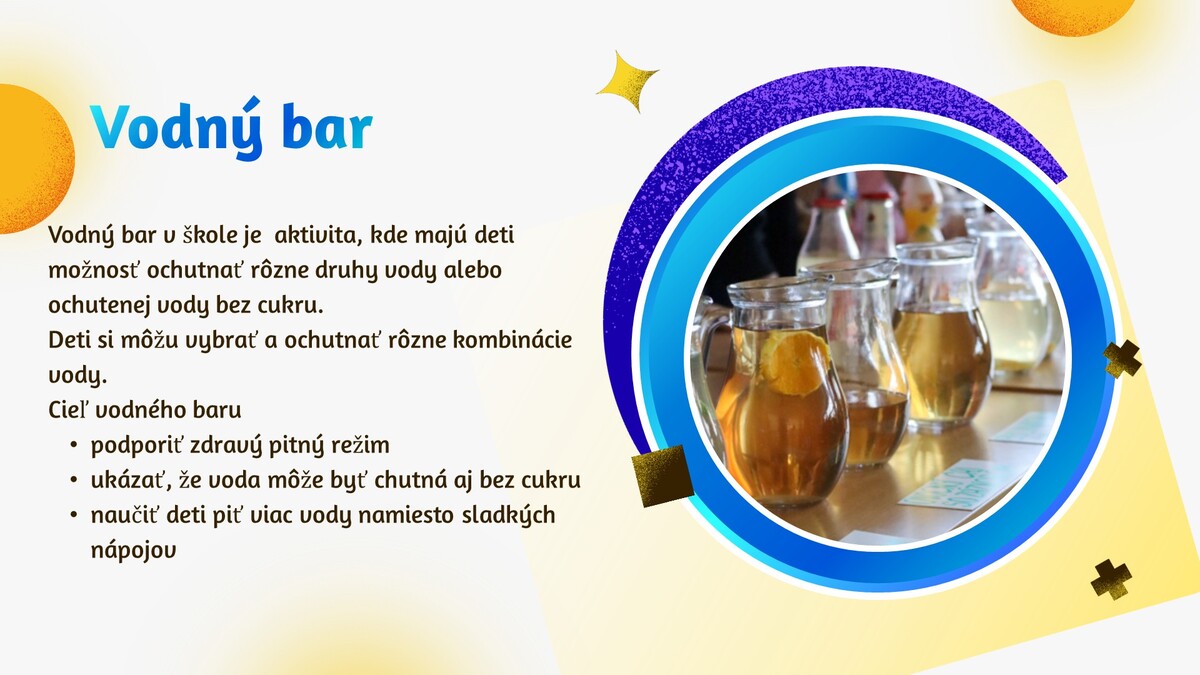 Vodný bar

Vodný bar v škole je aktivita, kde majú deti možnosť ochutnať rôzne druhy vody alebo ochutenej vody bez cukru.
Deti si môžu vybrať a ochutnať rôzne kombinácie vody.
Cieľ vodného baru
• podporiť zdravý pitný režim
• ukázať, že voda môže byť chutná aj bez cukru
• naučiť deti piť viac vody namiesto sladkých nápojov